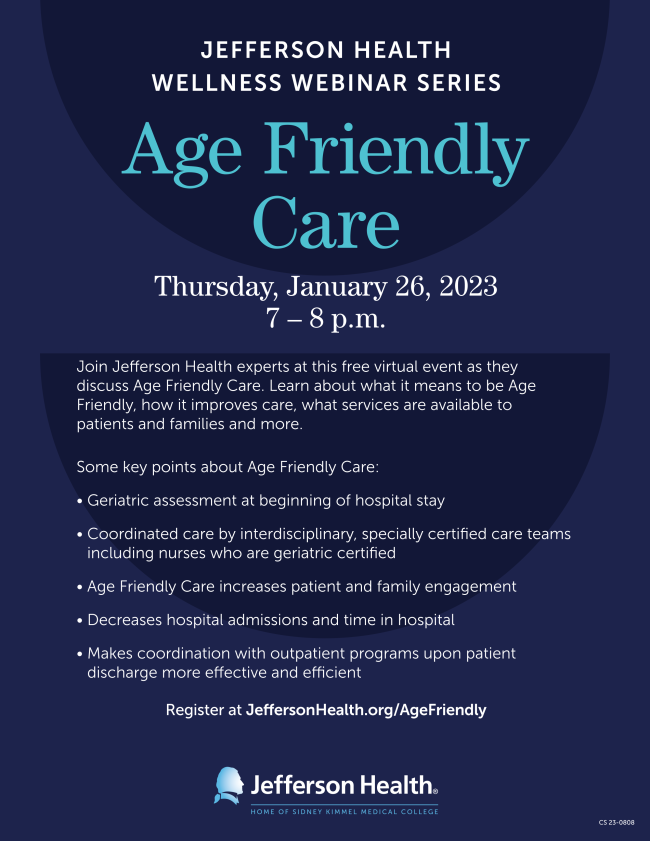 JEFFERSON HEALTH
WELLNESS WEBINAR SERIES

Age Friendly Care

Thursday, January 26, 2023
7 – 8 p.m.

Join Jefferson Health experts at this free virtual event as they discuss Age Friendly Care. Learn about what it means to be Age Friendly, how it improves care, what services are available to patients and families and more.

Some key points about Age Friendly Care:

• Geriatric assessment at beginning of hospital stay

• Coordinated care by interdisciplinary, specially certified care teams including nurses who are geriatric certified

• Age Friendly Care increases patient and family engagement

• Decreases hospital admissions and time in hospital

• Makes coordination with outpatient programs upon patient discharge more effective and efficient

Register at JeffersonHealth.org/AgeFriendly

Jefferson Health®
HOME OF SIDNEY KIMMEL MEDICAL COLLEGE

CS 23-0808